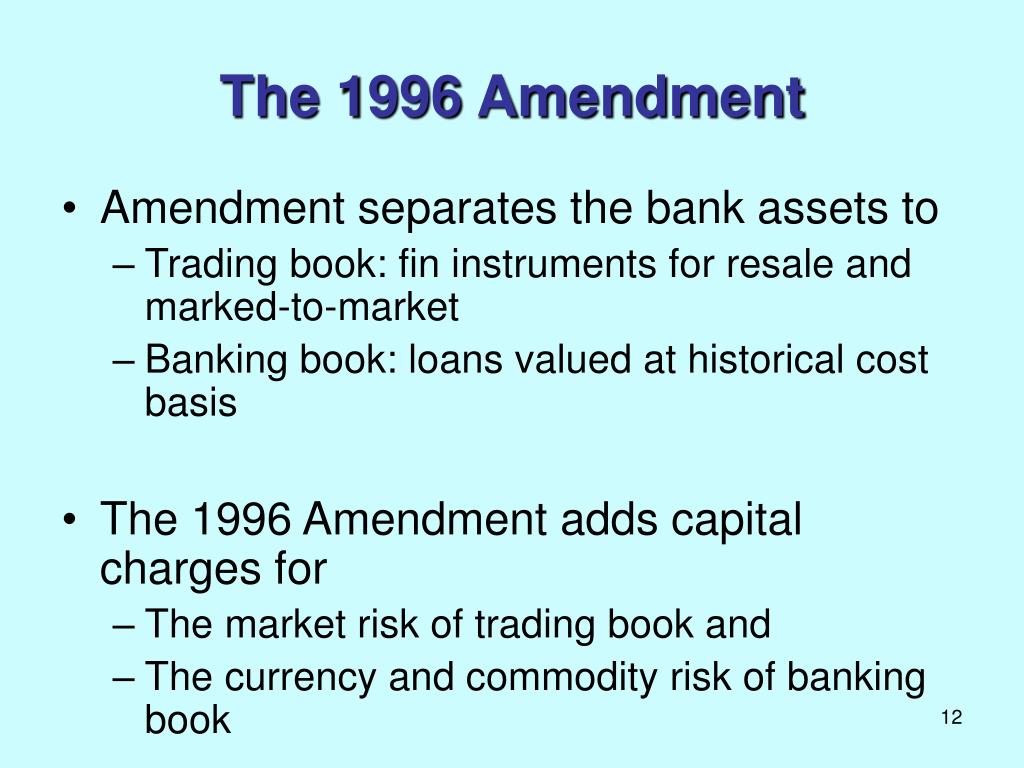 The 1996 Amendment

• Amendment separates the bank assets to
– Trading book: fin instruments for resale and marked-to-market
– Banking book: loans valued at historical cost basis

• The 1996 Amendment adds capital charges for
– The market risk of trading book and
– The currency and commodity risk of banking book

12